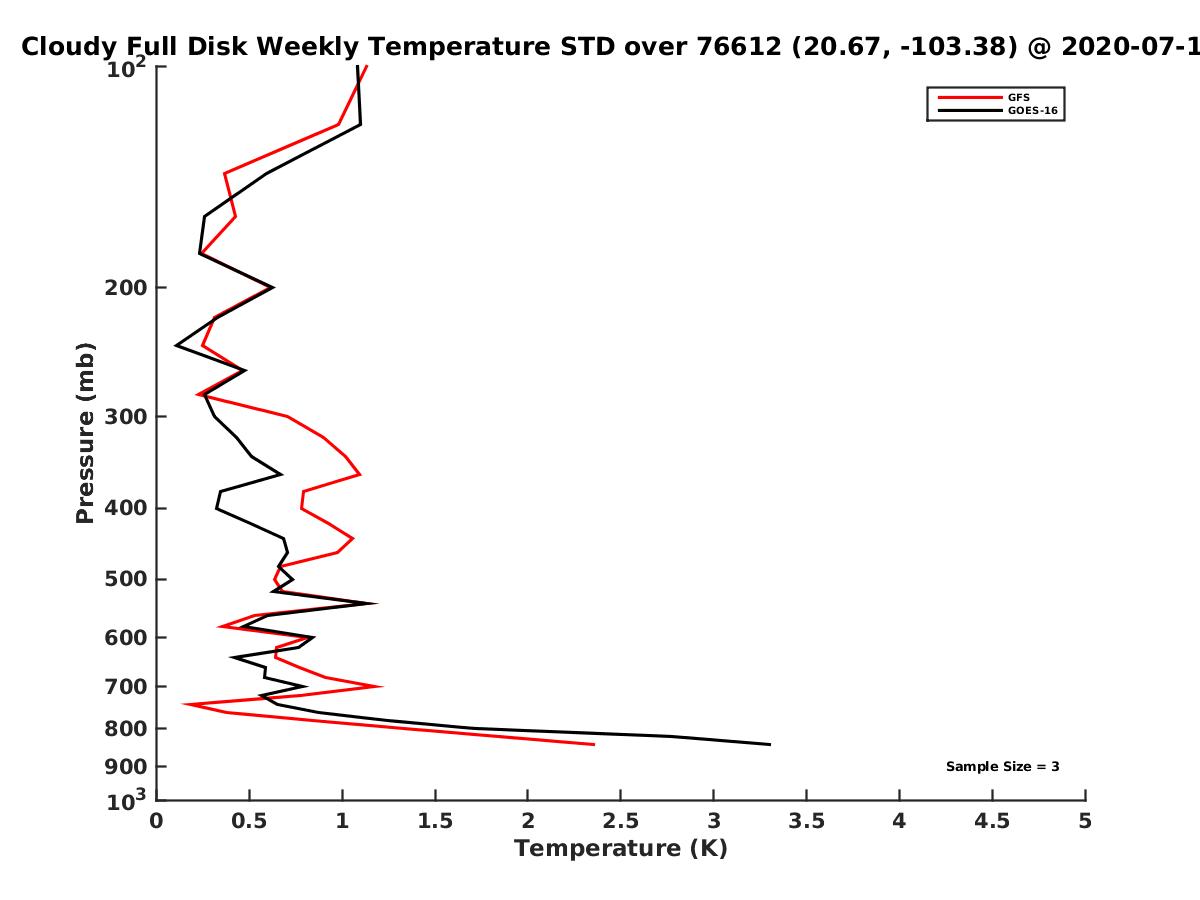 Cloudy Full Disk Weekly Temperature STD over 76612 (20.67, -103.38) @ 2020-07-1

GFS
GOES-16

Pressure (mb)

$10^2$
200
300
400
500
600
700
800
900
$10^3$

Sample Size = 3

0
0.5
1
1.5
2
2.5
3
3.5
4
4.5
5
Temperature (K)